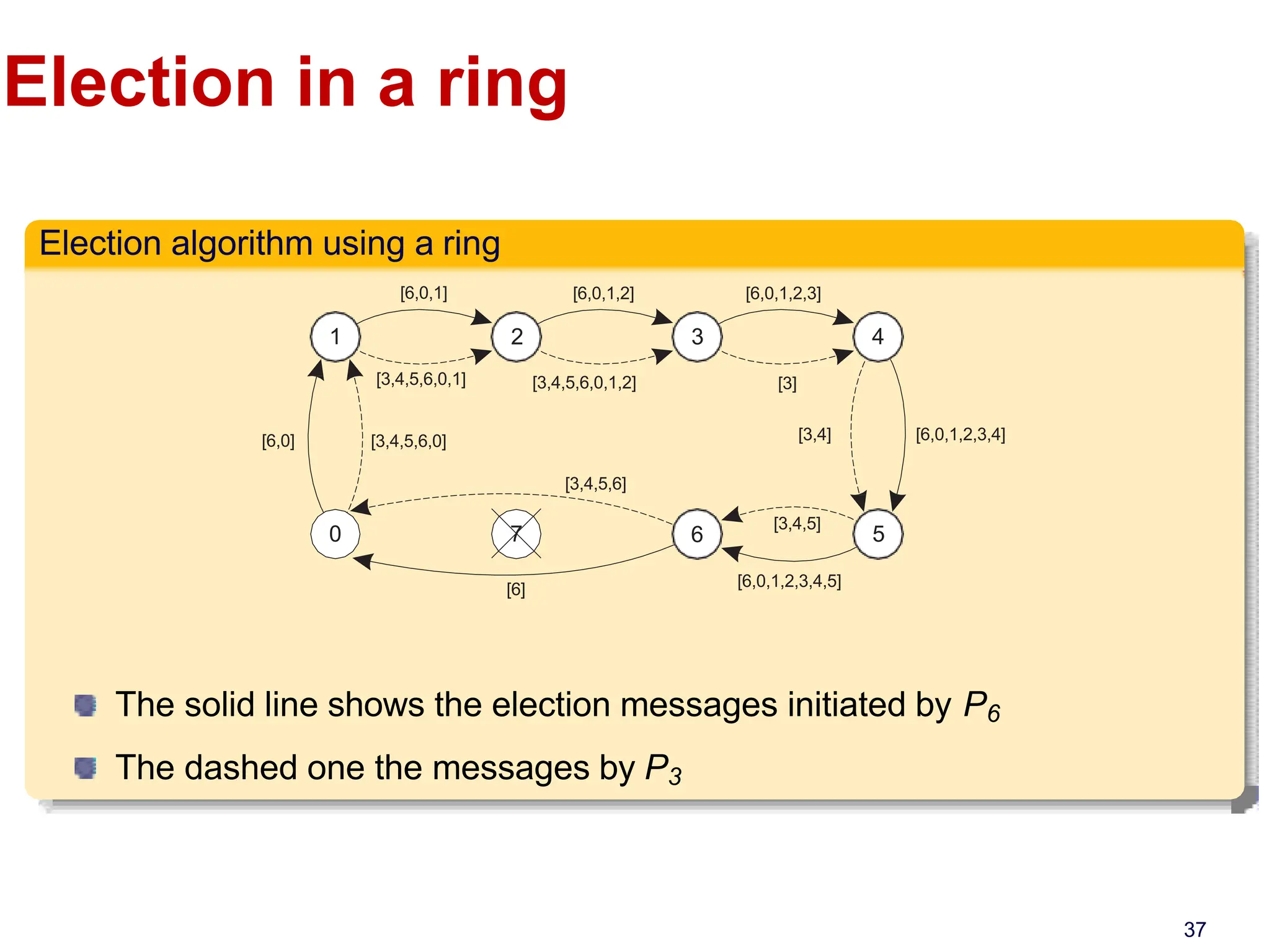 Election in a ring

Election algorithm using a ring

[6,0,1]
[6,0,1,2]
[6,0,1,2,3]
1
2
3
4
[3,4,5,6,0,1]
[3,4,5,6,0,1,2]
[3]
[6,0]
[3,4,5,6,0]
[3,4]
[6,0,1,2,3,4]
[3,4,5,6]
0
7
6
[3,4,5]
5
[6]
[6,0,1,2,3,4,5]

The solid line shows the election messages initiated by $P_6$

The dashed one the messages by $P_3$

37